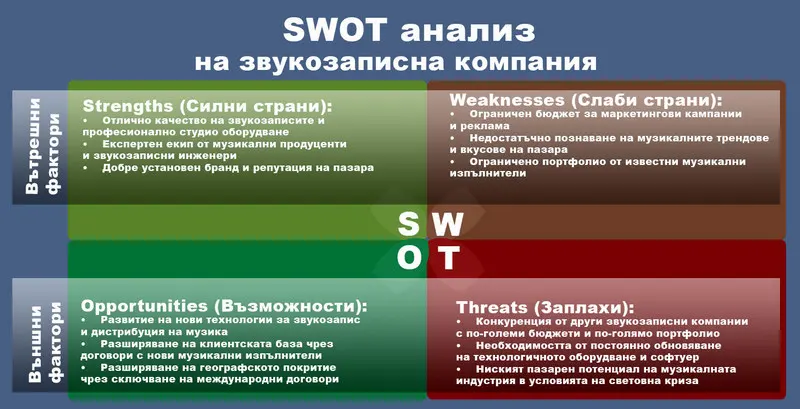 SWOT анализ
на звукозаписна компания

Вътрешни фактори

Strengths (Силни страни):
• Отлично качество на звукозаписите и професионално студио оборудване
• Експертен екип от музикални продуценти и звукозаписни инженери
• Добре установен бранд и репутация на пазара

Weaknesses (Слаби страни):
• Ограничен бюджет за маркетингови кампании и реклама
• Недостатъчно познаване на музикалните трендове и вкусове на пазара
• Ограничено портфолио от известни музикални изпълнители

S W
O T

Външни фактори

Opportunities (Възможности):
• Развитие на нови технологии за звукозапис и дистрибуция на музика
• Разширяване на клиентската база чрез договори с нови музикални изпълнители
• Разширяване на географското покритие чрез сключване на международни договори

Threats (Заплахи):
• Конкуренция от други звукозаписни компании с по-големи бюджети и по-голямо портфолио
• Необходимостта от постоянно обновяване на технологичното оборудване и софтуер
• Ниският пазарен потенциал на музикалната индустрия в условията на световна криза